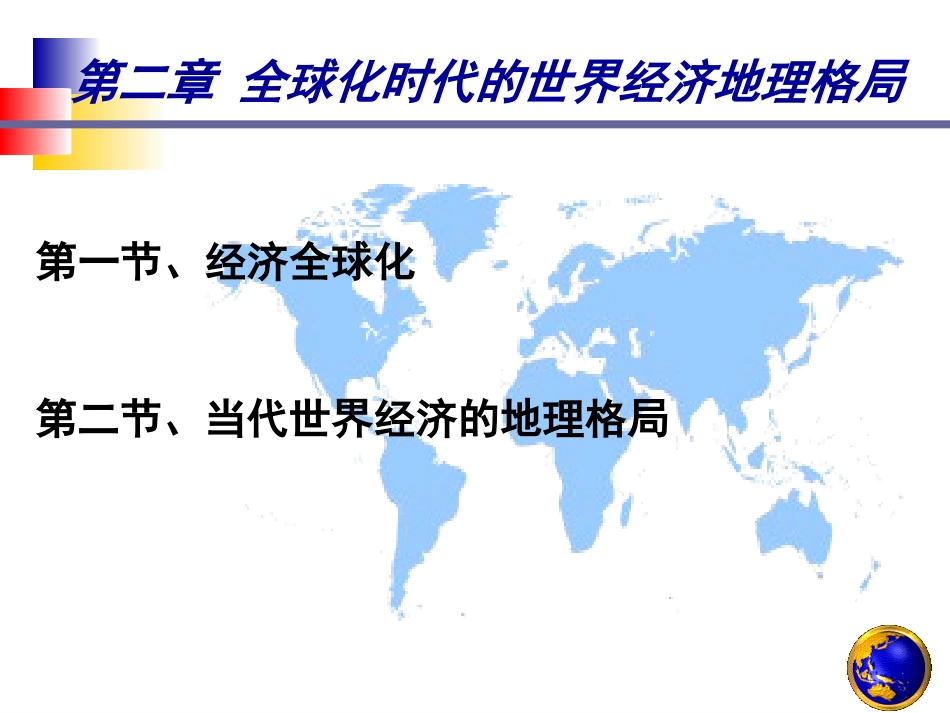 第二章 全球化时代的世界经济地理格局

第一节、经济全球化

第二节、当代世界经济的地理格局